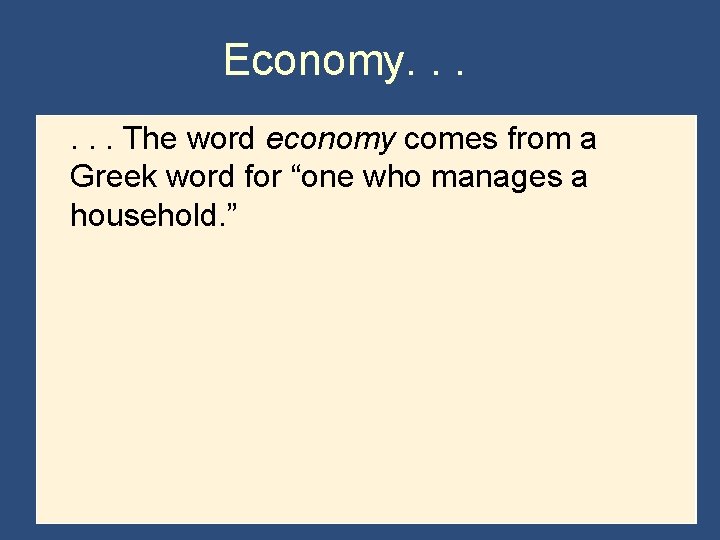 Economy. . .

. . . The word economy comes from a Greek word for “one who manages a household.”